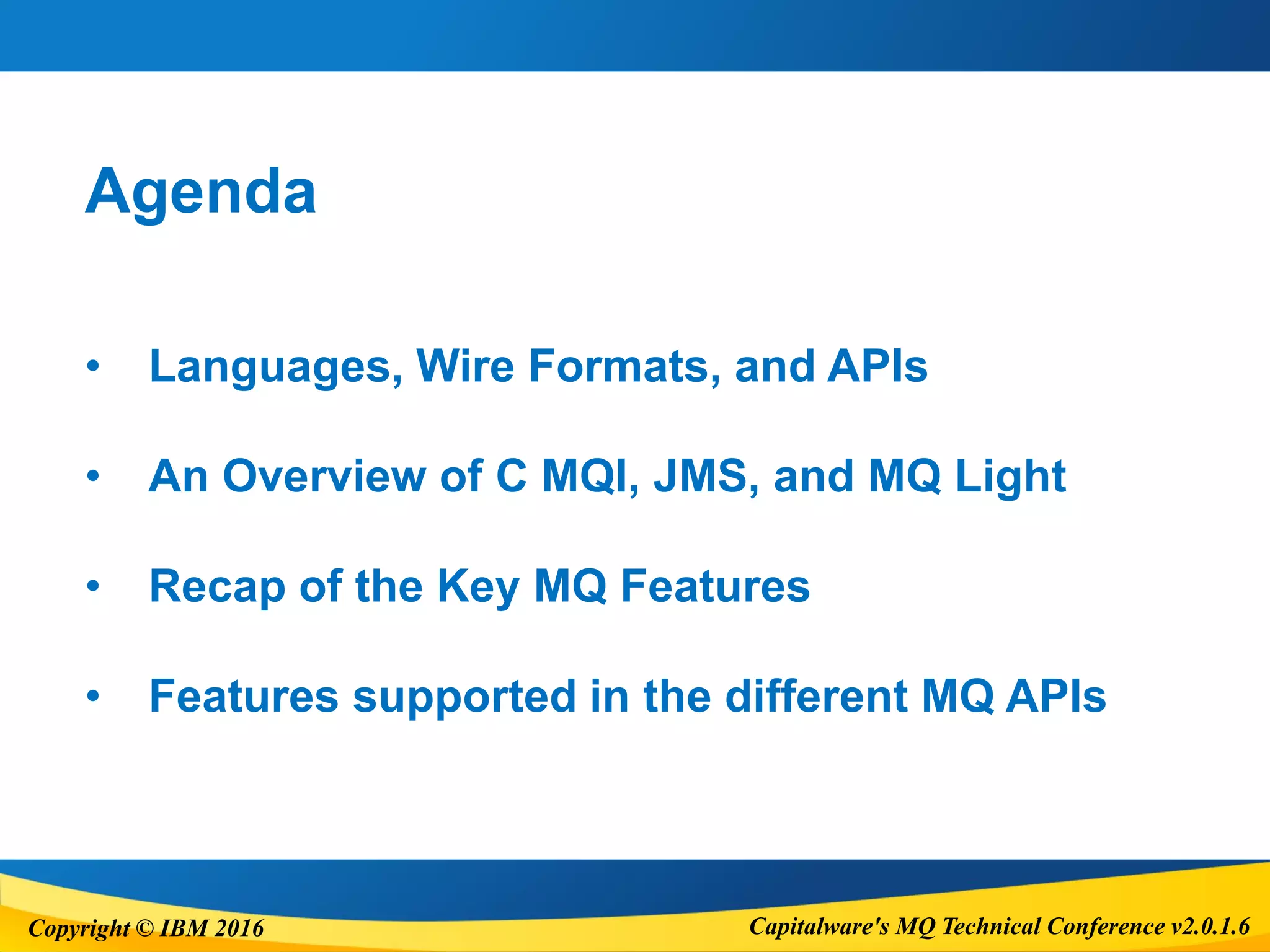 Agenda

• Languages, Wire Formats, and APIs

• An Overview of C MQI, JMS, and MQ Light

• Recap of the Key MQ Features

• Features supported in the different MQ APIs

Copyright © IBM 2016

Capitalware's MQ Technical Conference v2.0.1.6